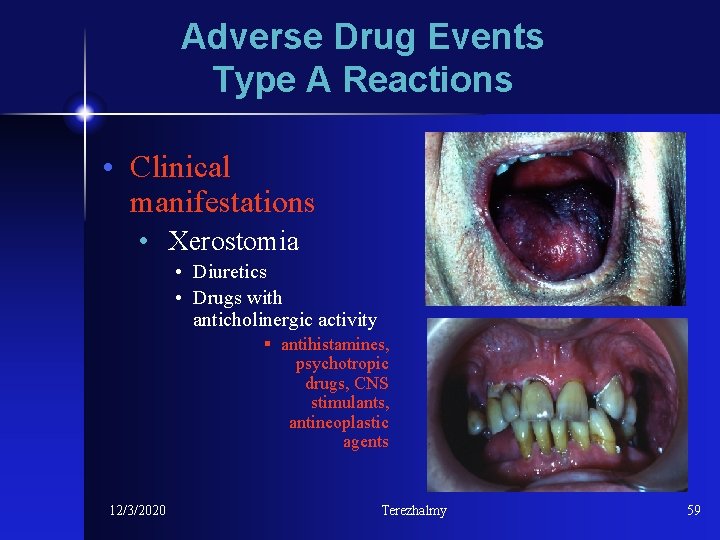 Adverse Drug Events
Type A Reactions

• Clinical manifestations
• Xerostomia
• Diuretics
• Drugs with anticholinergic activity
▪ antihistamines, psychotropic drugs, CNS stimulants, antineoplastic agents

12/3/2020
Terezhalmy
59